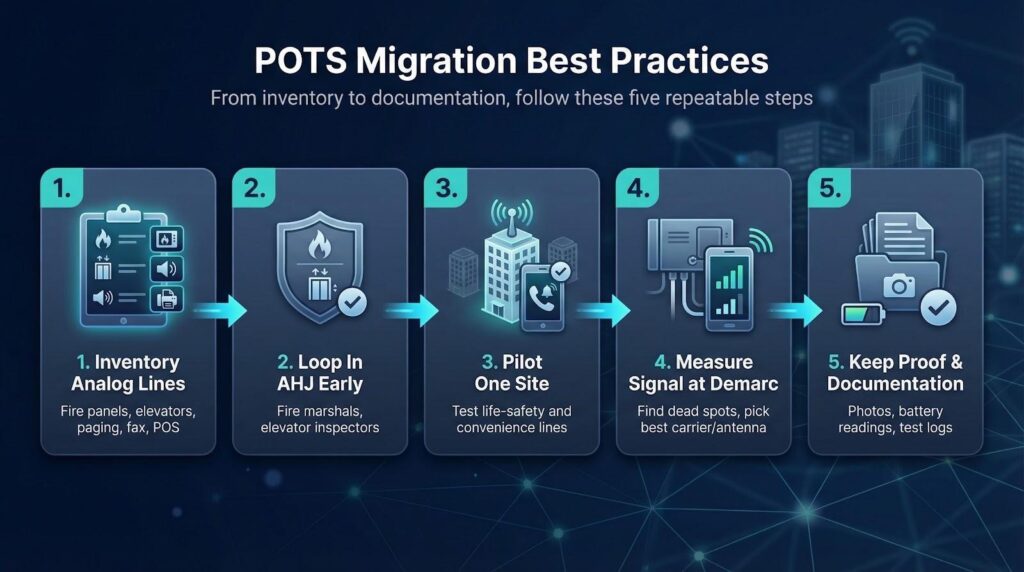 POTS Migration Best Practices

From inventory to documentation, follow these five repeatable steps

1.

1. Inventory Analog Lines

Fire panels, elevators, paging, fax, POS

2.

2. Loop In AHJ Early

Fire marshals, elevator inspectors

3.

3. Pilot One Site

Test life-safety and convenience lines

4.

4. Measure Signal at Demarc

Find dead spots, pick best carrier/antenna

5.

5. Keep Proof & Documentation

Photos, battery readings, test logs